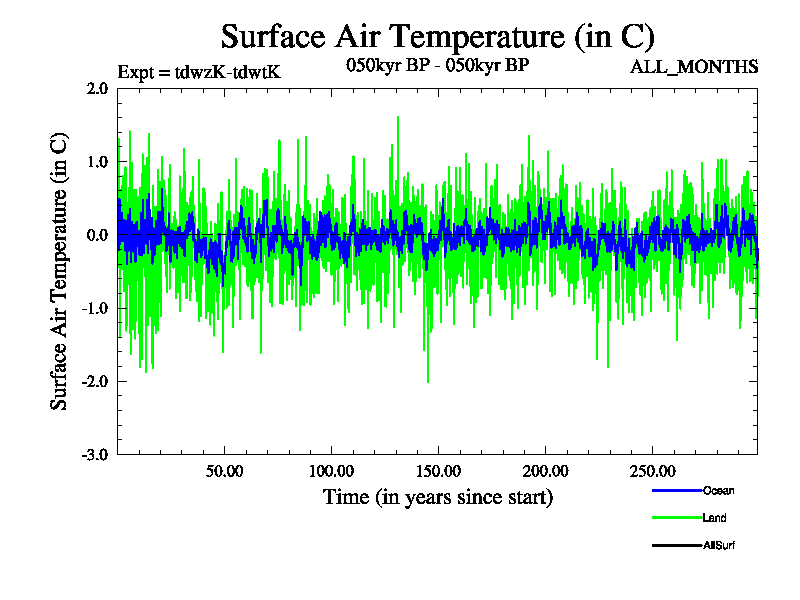 Surface Air Temperature (in C)

Expt = tdwzK-tdwtK

050kyr BP - 050kyr BP

ALL_MONTHS

Surface Air Temperature (in C)

2.0
1.0
0.0
-1.0
-2.0
-3.0

50.00
100.00
150.00
200.00
250.00

Time (in years since start)

Ocean
Land
AllSurf